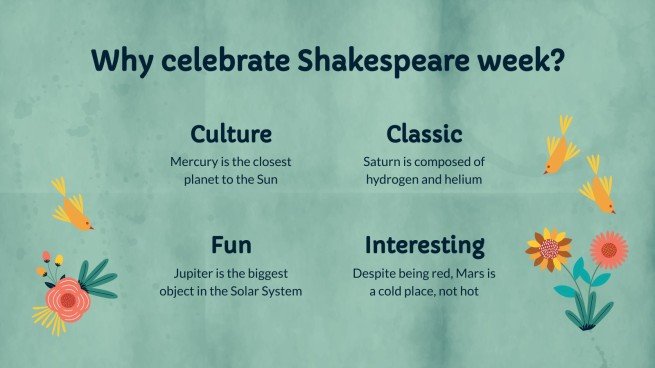 Why celebrate Shakespeare week?

Culture
Mercury is the closest planet to the Sun

Classic
Saturn is composed of hydrogen and helium

Fun
Jupiter is the biggest object in the Solar System

Interesting
Despite being red, Mars is a cold place, not hot